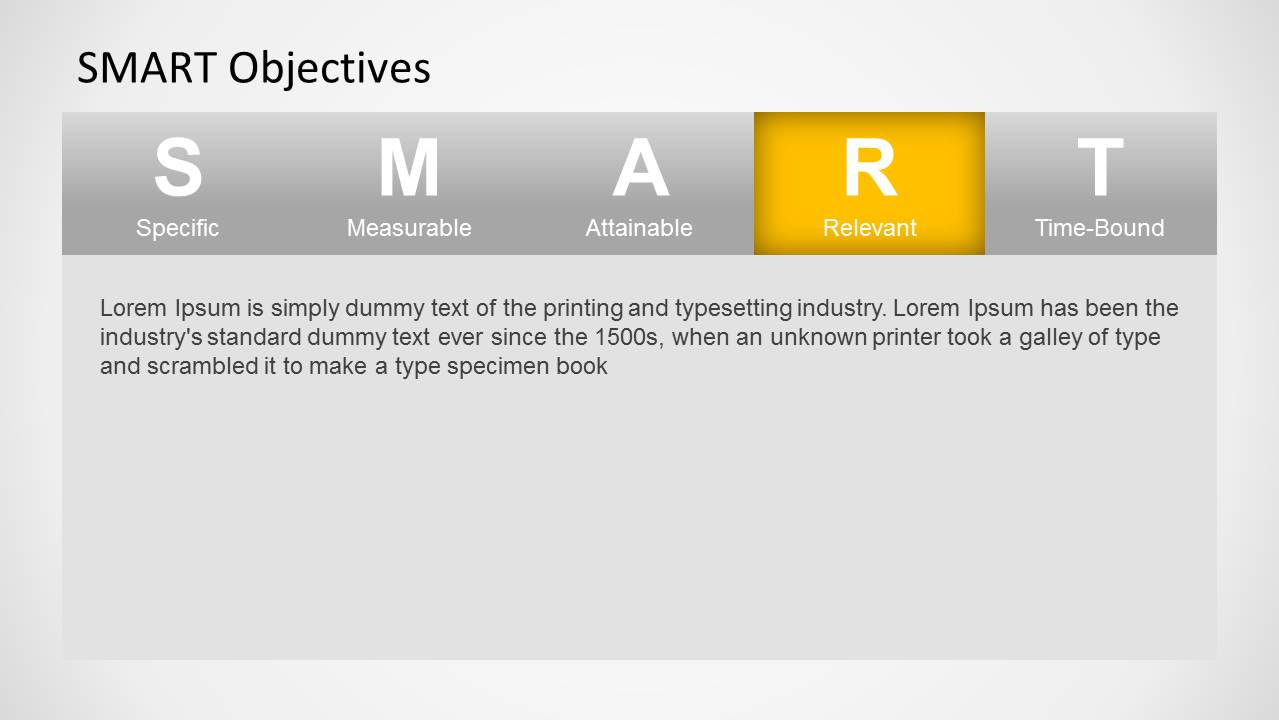 SMART Objectives

S
Specific

M
Measurable

A
Attainable

R
Relevant

T
Time-Bound

Lorem Ipsum is simply dummy text of the printing and typesetting industry. Lorem Ipsum has been the industry's standard dummy text ever since the 1500s, when an unknown printer took a galley of type and scrambled it to make a type specimen book